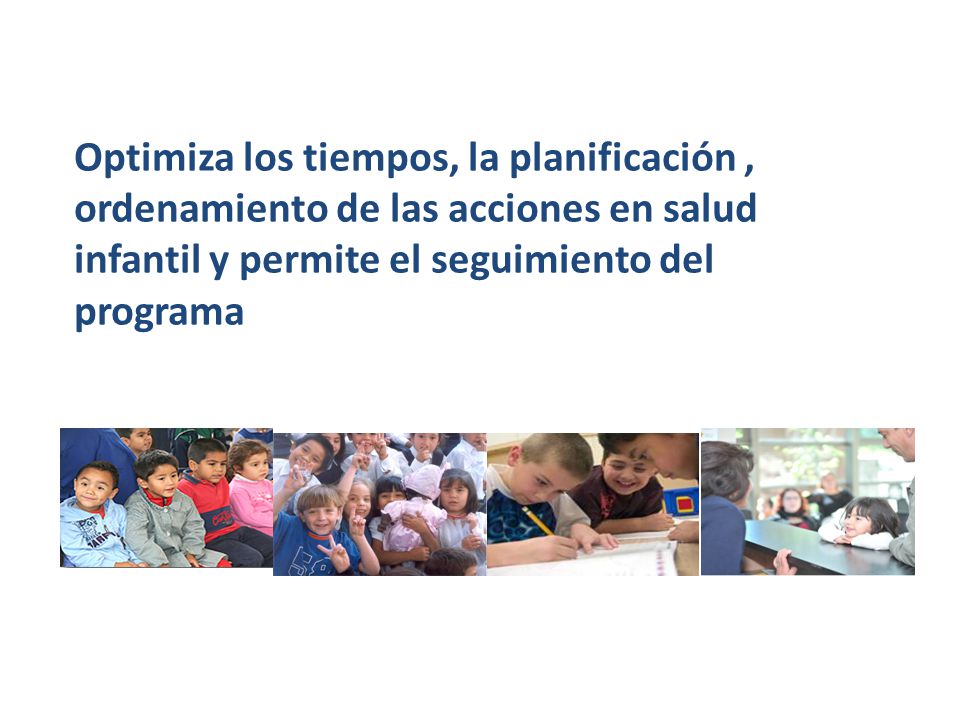 Optimiza los tiempos, la planificación , ordenamiento de las acciones en salud infantil y permite el seguimiento del programa